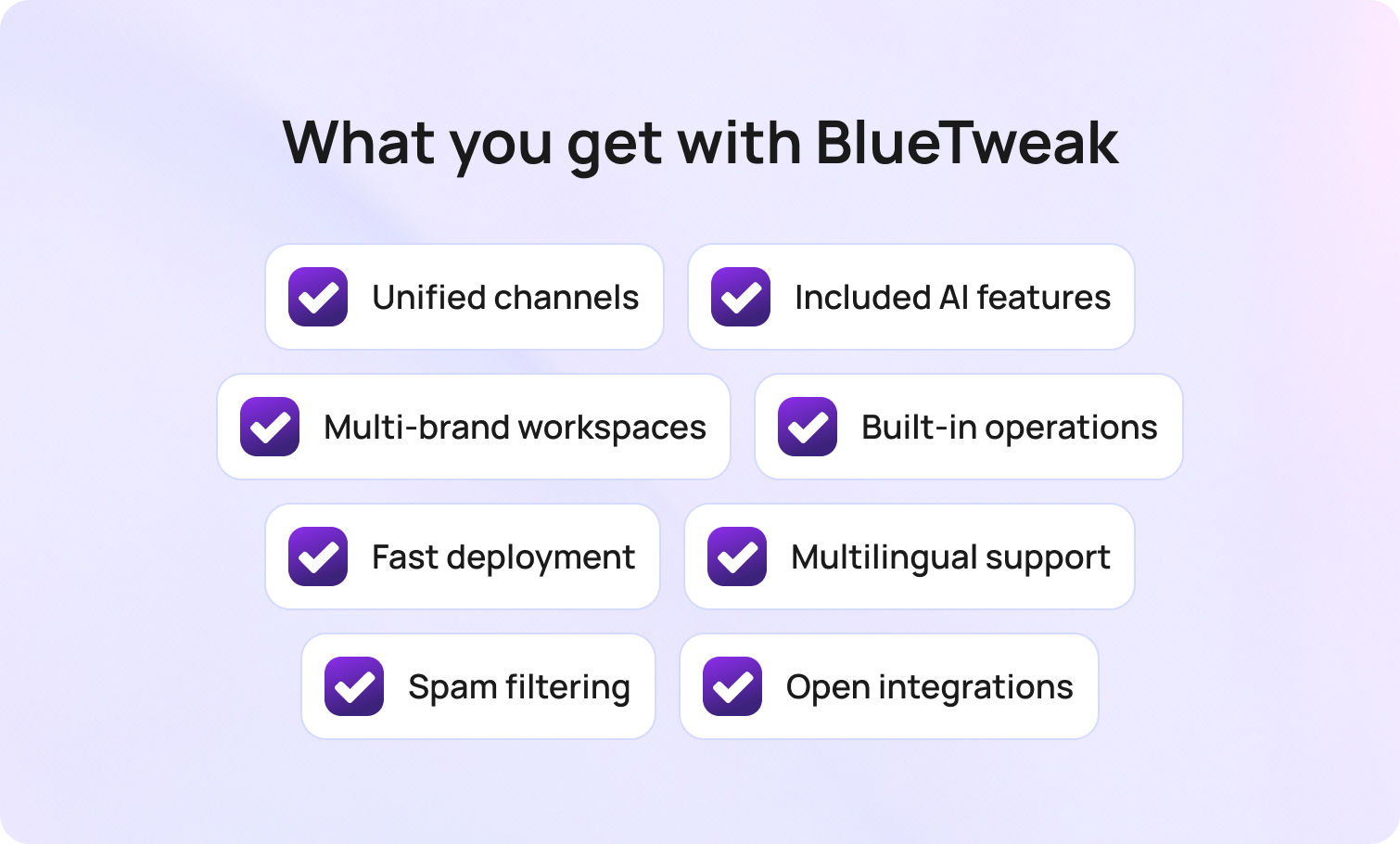 What you get with BlueTweak

Unified channels

Included AI features

Multi-brand workspaces

Built-in operations

Fast deployment

Multilingual support

Spam filtering

Open integrations